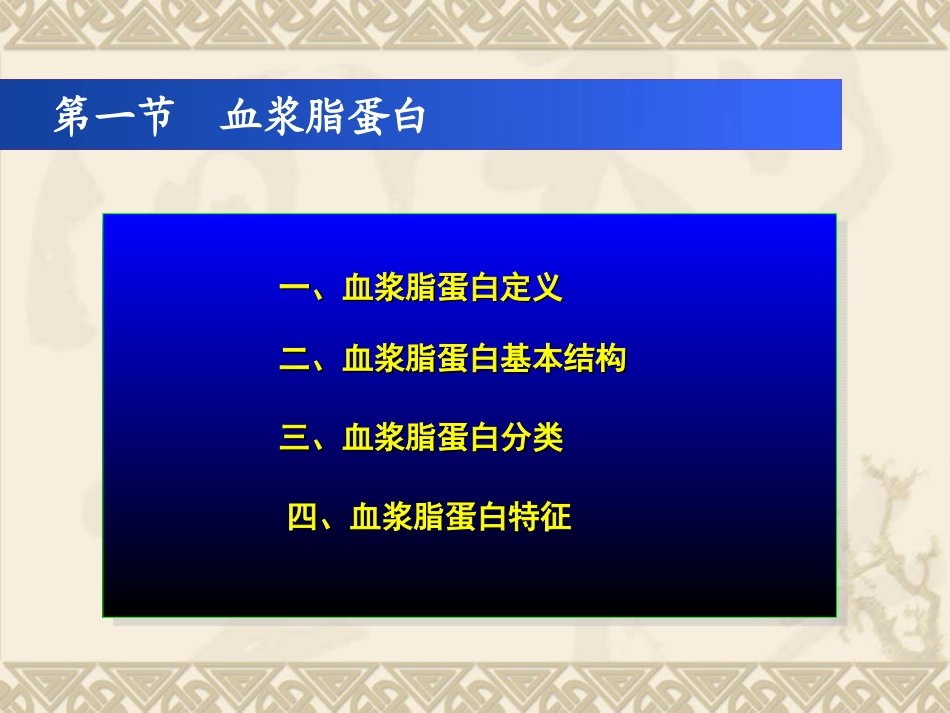 第一节　血浆脂蛋白

一、血浆脂蛋白定义

二、血浆脂蛋白基本结构

三、血浆脂蛋白分类

四、血浆脂蛋白特征